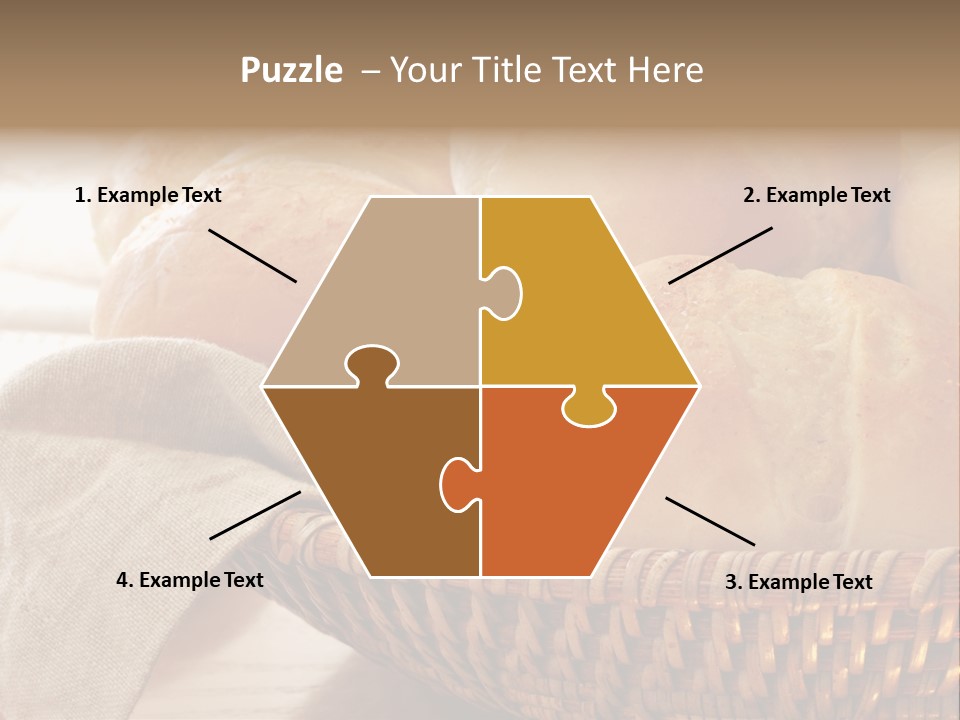 Puzzle – Your Title Text Here

1. Example Text

2. Example Text

4. Example Text

3. Example Text